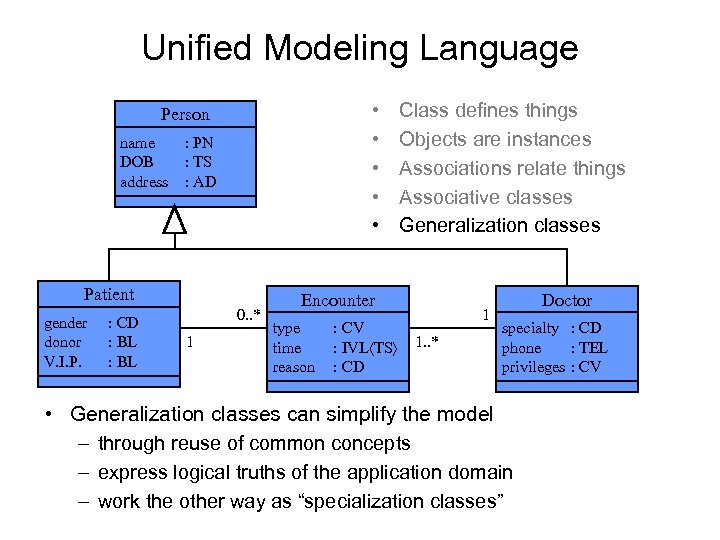 Unified Modeling Language

Person
name : PN
DOB : TS
address : AD

• Class defines things
• Objects are instances
• Associations relate things
• Associative classes
• Generalization classes

Patient
gender : CD
donor : BL
V.I.P. : BL

1

0..*

Encounter
type : CV
time : IVL⟨TS⟩
reason : CD

1..*

1

Doctor
specialty : CD
phone : TEL
privileges : CV

• Generalization classes can simplify the model
– through reuse of common concepts
– express logical truths of the application domain
– work the other way as “specialization classes”